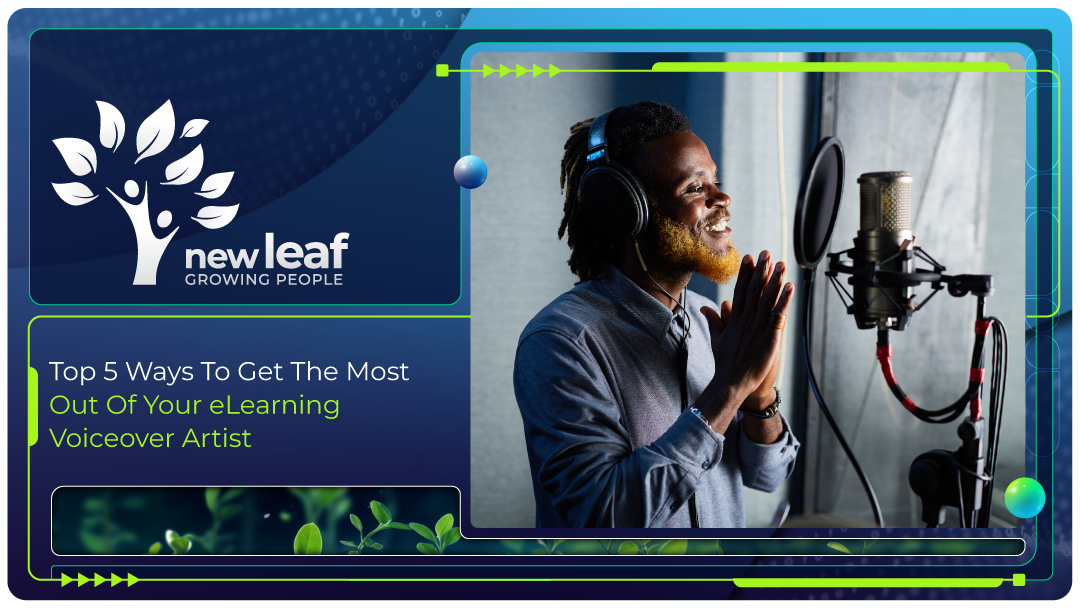 new leaf
GROWING PEOPLE

Top 5 Ways To Get The Most Out Of Your eLearning Voiceover Artist